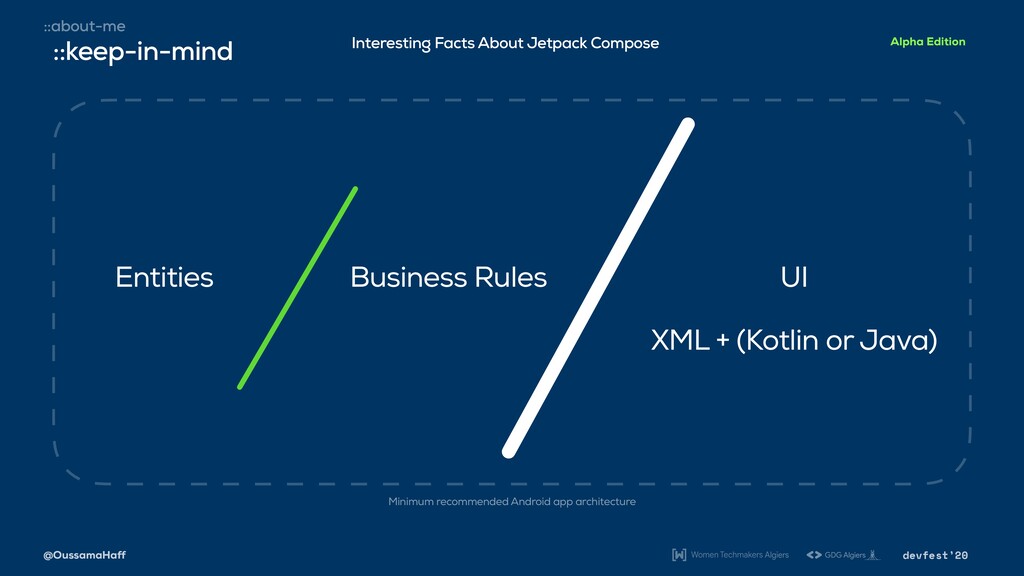 ::about-me
::keep-in-mind

Interesting Facts About Jetpack Compose

Alpha Edition

Entities

Business Rules

UI

XML + (Kotlin or Java)

Minimum recommended Android app architecture

@OussamaHaff

Women Techmakers Algiers

GDG Algiers

devfest'20